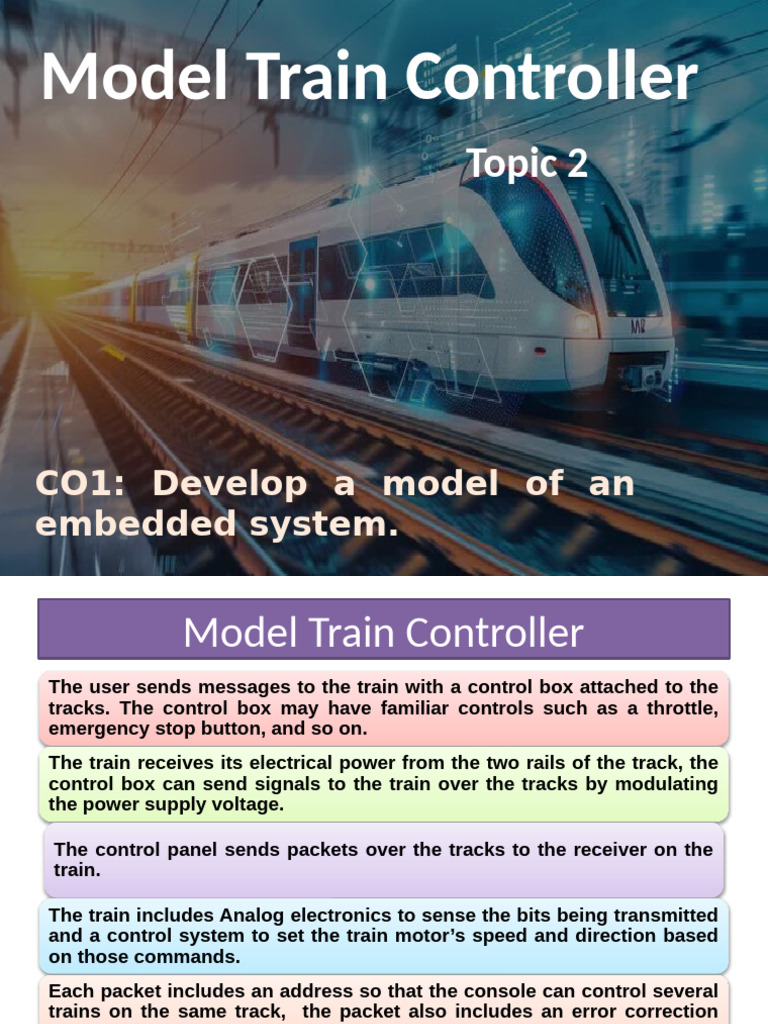 Model Train Controller

Topic 2

CO1: Develop a model of an embedded system.

Model Train Controller

The user sends messages to the train with a control box attached to the tracks. The control box may have familiar controls such as a throttle, emergency stop button, and so on.

The train receives its electrical power from the two rails of the track, the control box can send signals to the train over the tracks by modulating the power supply voltage.

The control panel sends packets over the tracks to the receiver on the train.

The train includes Analog electronics to sense the bits being transmitted and a control system to set the train motor's speed and direction based on those commands.

Each packet includes an address so that the console can control several trains on the same track, the packet also includes an error correction